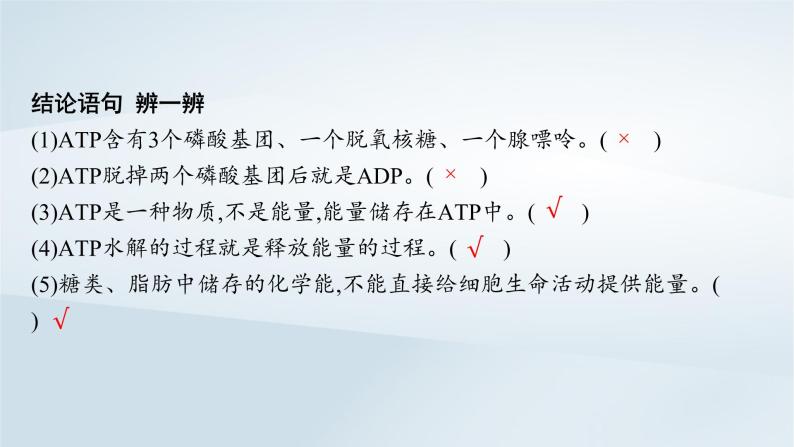 结论语句 辨一辨

(1)ATP含有3个磷酸基团、一个脱氧核糖、一个腺嘌呤。( × )

(2)ATP脱掉两个磷酸基团后就是ADP。( × )

(3)ATP是一种物质,不是能量,能量储存在ATP中。( √ )

(4)ATP水解的过程就是释放能量的过程。( √ )

(5)糖类、脂肪中储存的化学能,不能直接给细胞生命活动提供能量。( ) √